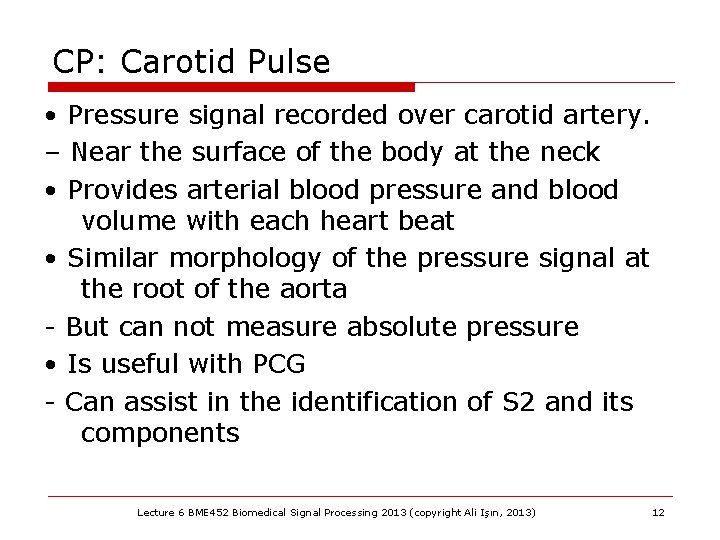 CP: Carotid Pulse

• Pressure signal recorded over carotid artery.

– Near the surface of the body at the neck

• Provides arterial blood pressure and blood volume with each heart beat

• Similar morphology of the pressure signal at the root of the aorta

- But can not measure absolute pressure

• Is useful with PCG

- Can assist in the identification of S2 and its components

Lecture 6 BME452 Biomedical Signal Processing 2013 (copyright Ali Işın, 2013) 12